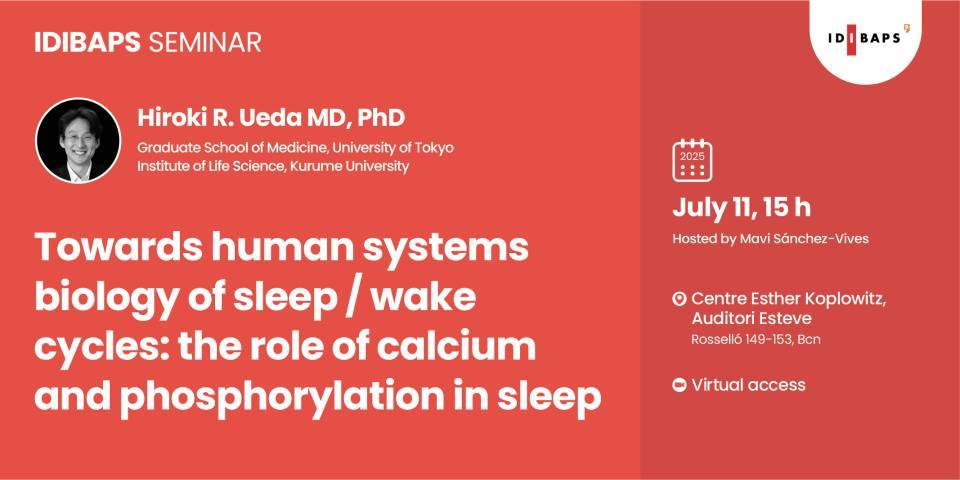 IDIBAPS SEMINAR

IDIBAPS

Hiroki R. Ueda MD, PhD
Graduate School of Medicine, University of Tokyo
Institute of Life Science, Kurume University

Towards human systems biology of sleep / wake cycles: the role of calcium and phosphorylation in sleep

2025

July 11, 15 h

Hosted by Mavi Sánchez-Vives

Centre Esther Koplowitz, Auditori Esteve
Rosselló 149-153, Bcn

Virtual access